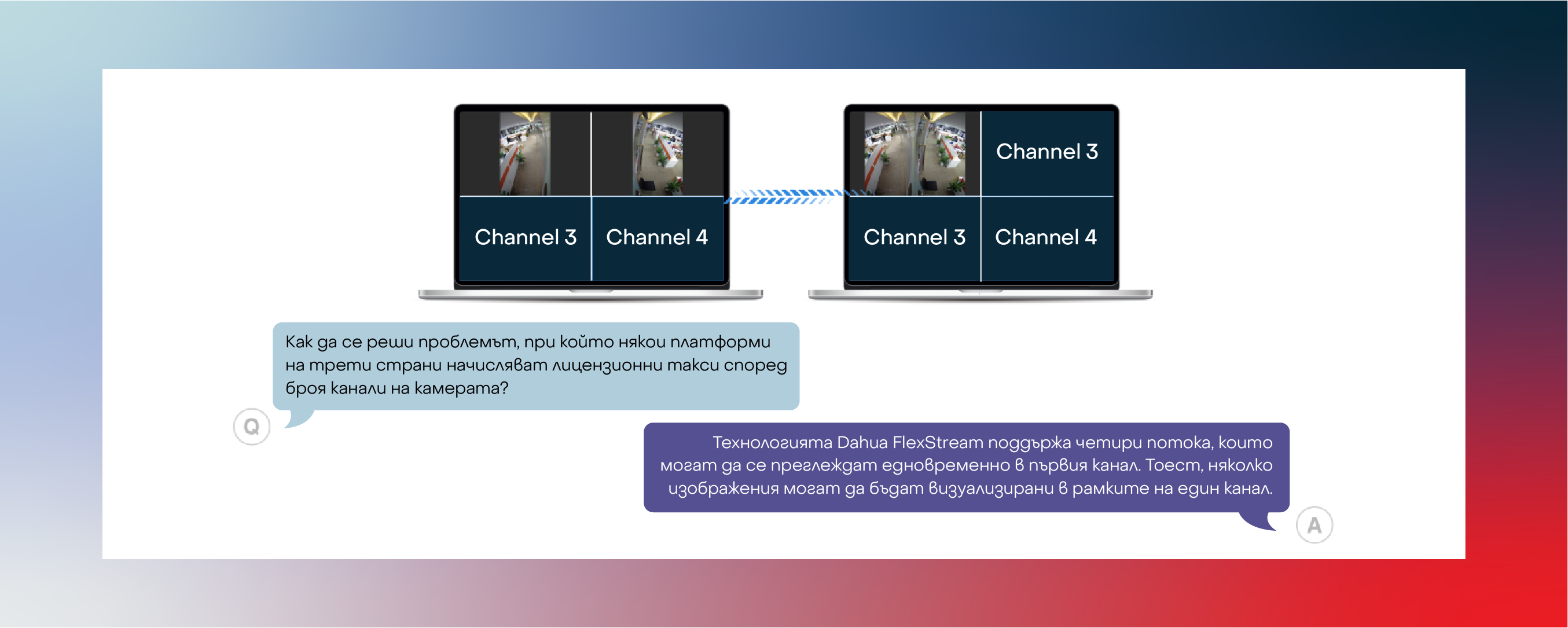 Channel 3

Channel 4

Channel 3

Channel 3

Channel 4

Как да се реши проблемът, при който някои платформи на трети страни начисляват лицензионни такси според броя канали на камерата?

Q

Технологията Dahua FlexStream поддържа четири потока, които могат да се преглеждат едновременно в първия канал. Тоест, няколко изображения могат да бъдат визуализирани в рамките на един канал.

A